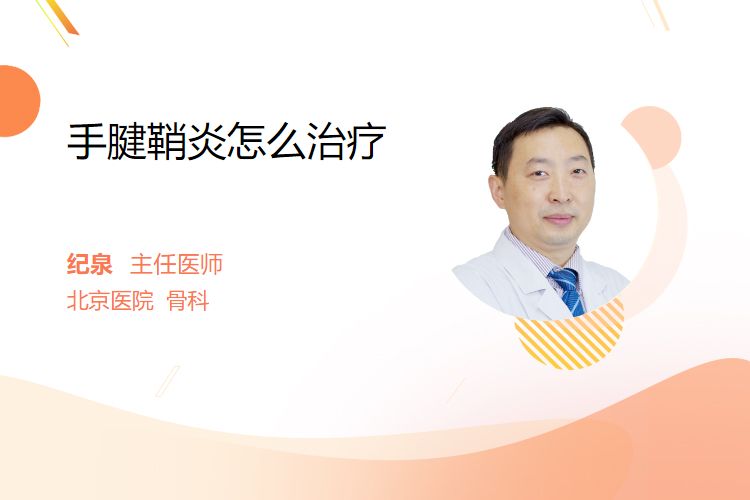 手腱鞘炎怎么治疗

纪泉 主任医师
北京医院 骨科